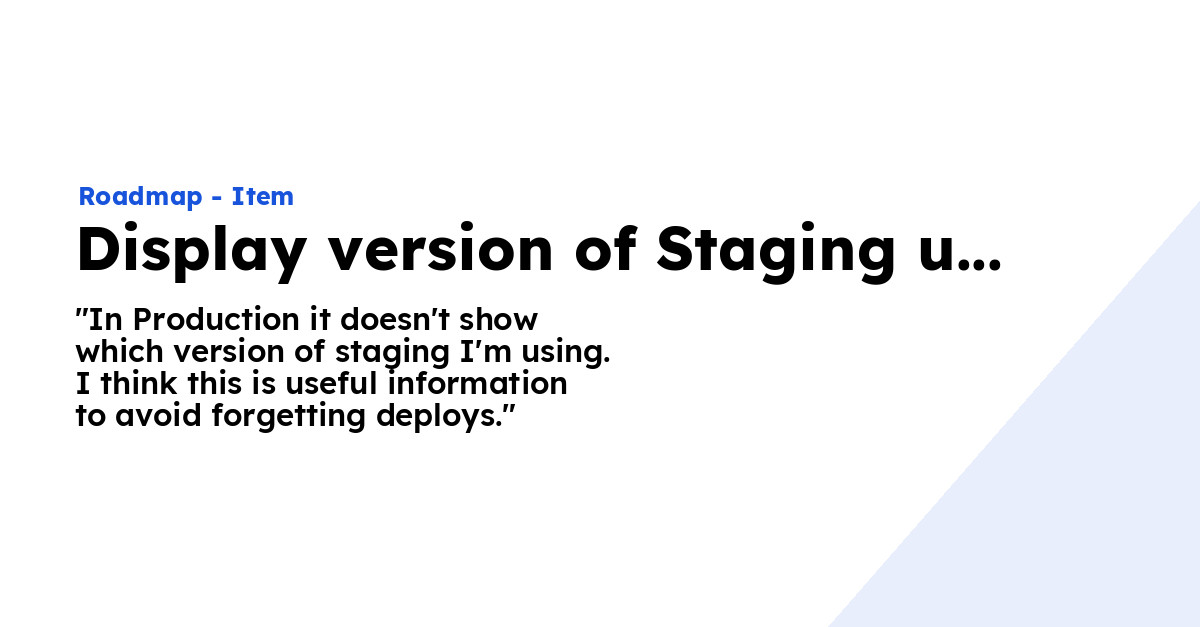 Roadmap - Item

Display version of Staging u...

"In Production it doesn't show which version of staging I'm using. I think this is useful information to avoid forgetting deploys."